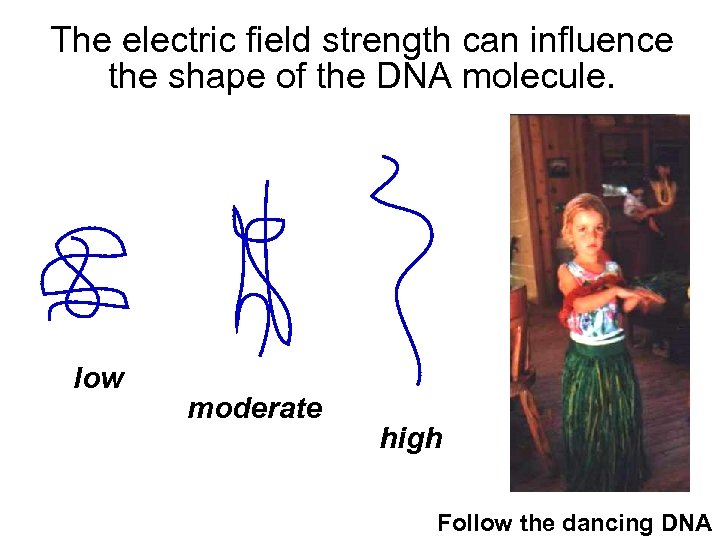 The electric field strength can influence the shape of the DNA molecule.

low

moderate

high

Follow the dancing DNA